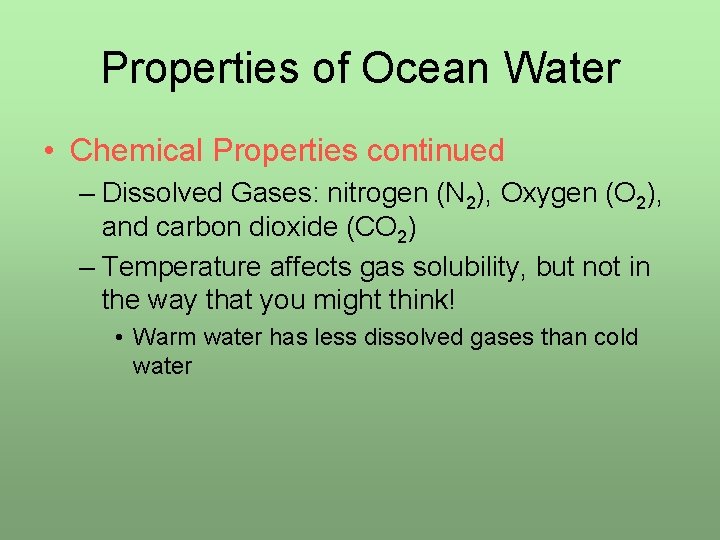 Properties of Ocean Water

• Chemical Properties continued

– Dissolved Gases: nitrogen ($N_2$), Oxygen ($O_2$), and carbon dioxide ($CO_2$)

– Temperature affects gas solubility, but not in the way that you might think!

• Warm water has less dissolved gases than cold water